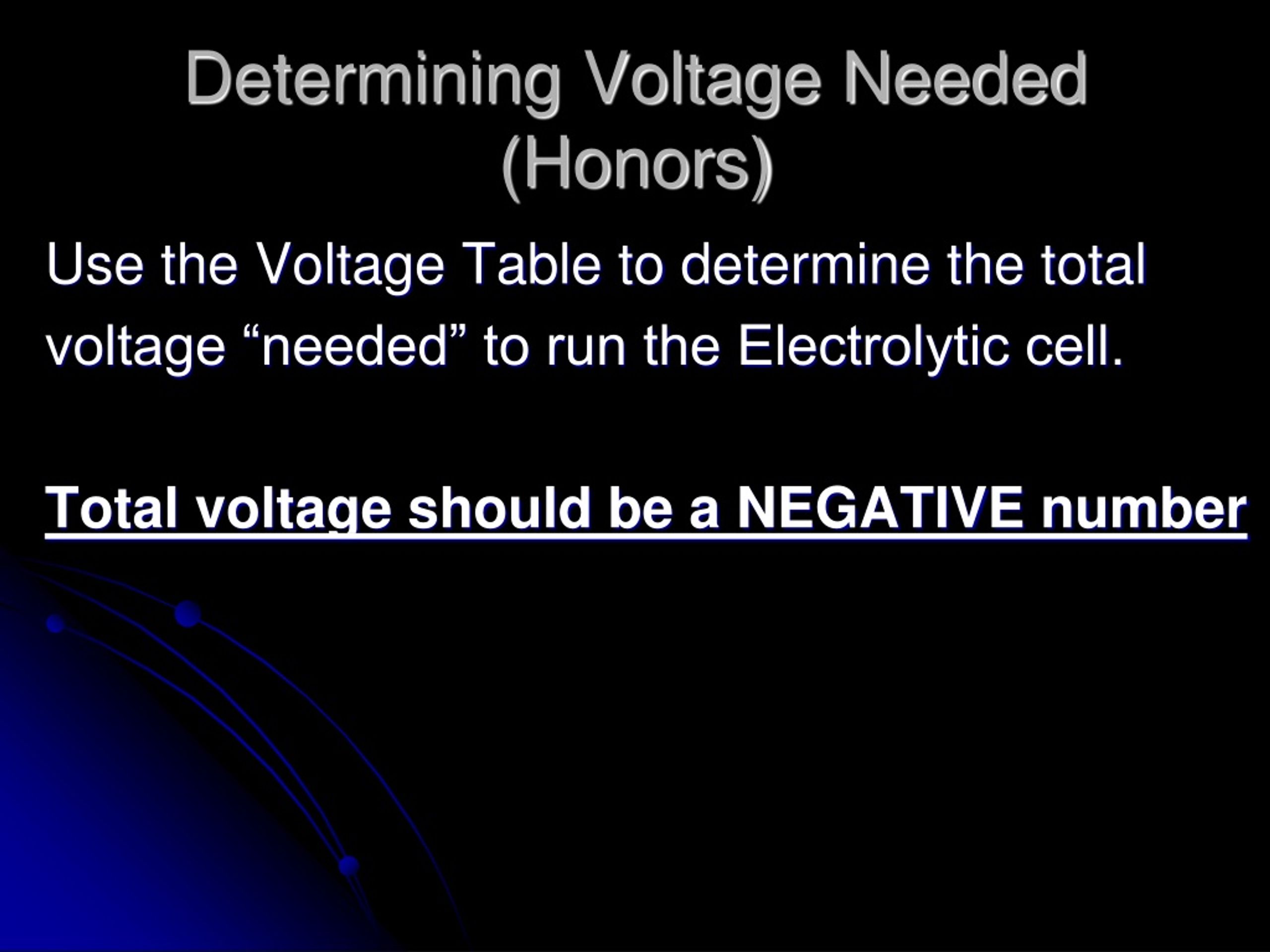 Determining Voltage Needed (Honors)

Use the Voltage Table to determine the total voltage “needed” to run the Electrolytic cell.

Total voltage should be a NEGATIVE number